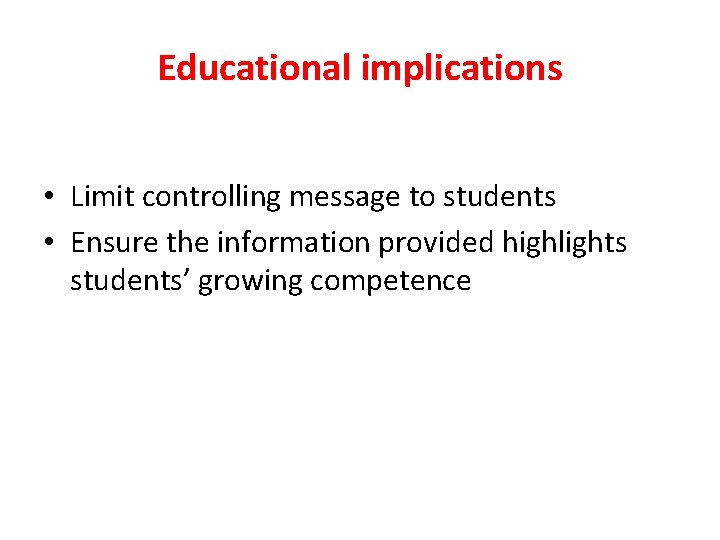 Educational implications

• Limit controlling message to students
• Ensure the information provided highlights students’ growing competence